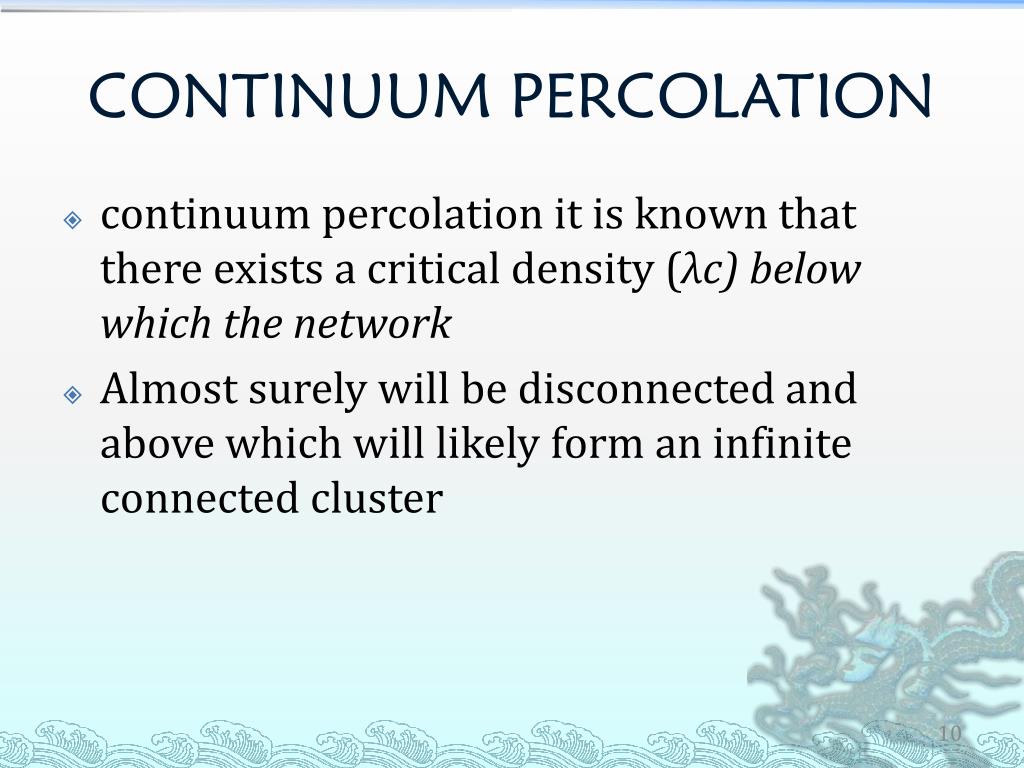 CONTINUUM PERCOLATION

continuum percolation it is known that there exists a critical density ($\lambda c$) below which the network

Almost surely will be disconnected and above which will likely form an infinite connected cluster

10